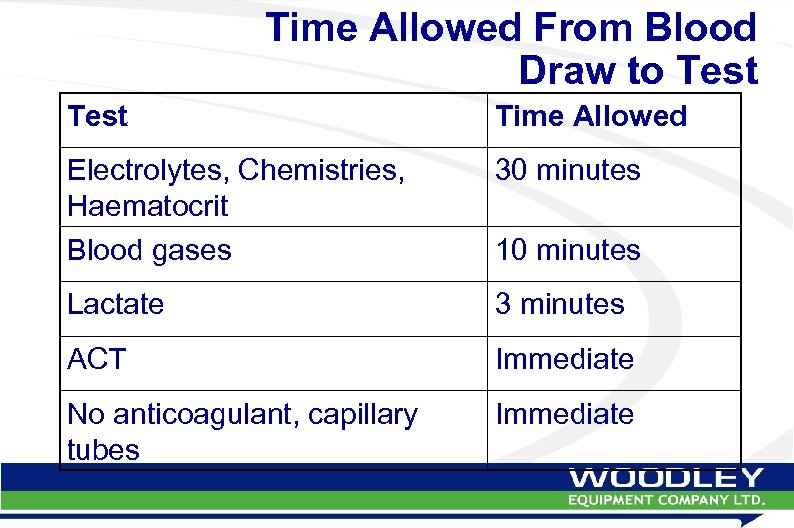 Time Allowed From Blood Draw to Test

| Test | Time Allowed |
|---|---|
| Electrolytes, Chemistries, Haematocrit | 30 minutes |
| Blood gases | 10 minutes |
| Lactate | 3 minutes |
| ACT | Immediate |
| No anticoagulant, capillary tubes | Immediate |

WOODLEY
EQUIPMENT COMPANY LTD.